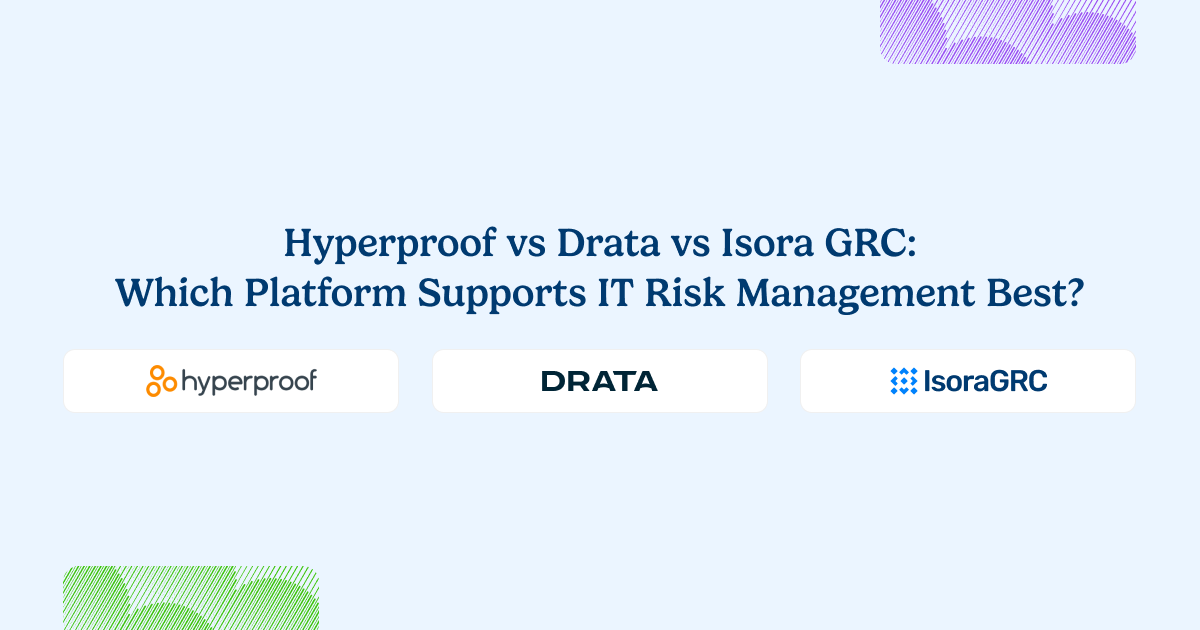 Hyperproof vs Drata vs Isora GRC:
Which Platform Supports IT Risk Management Best?

hyperproof

DRATA

IsoraGRC